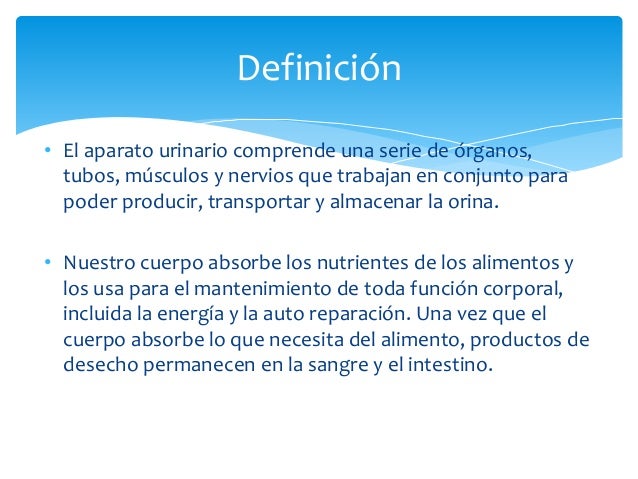 Definición

• El aparato urinario comprende una serie de órganos, tubos, músculos y nervios que trabajan en conjunto para poder producir, transportar y almacenar la orina.

• Nuestro cuerpo absorbe los nutrientes de los alimentos y los usa para el mantenimiento de toda función corporal, incluida la energía y la auto reparación. Una vez que el cuerpo absorbe lo que necesita del alimento, productos de desecho permanecen en la sangre y el intestino.